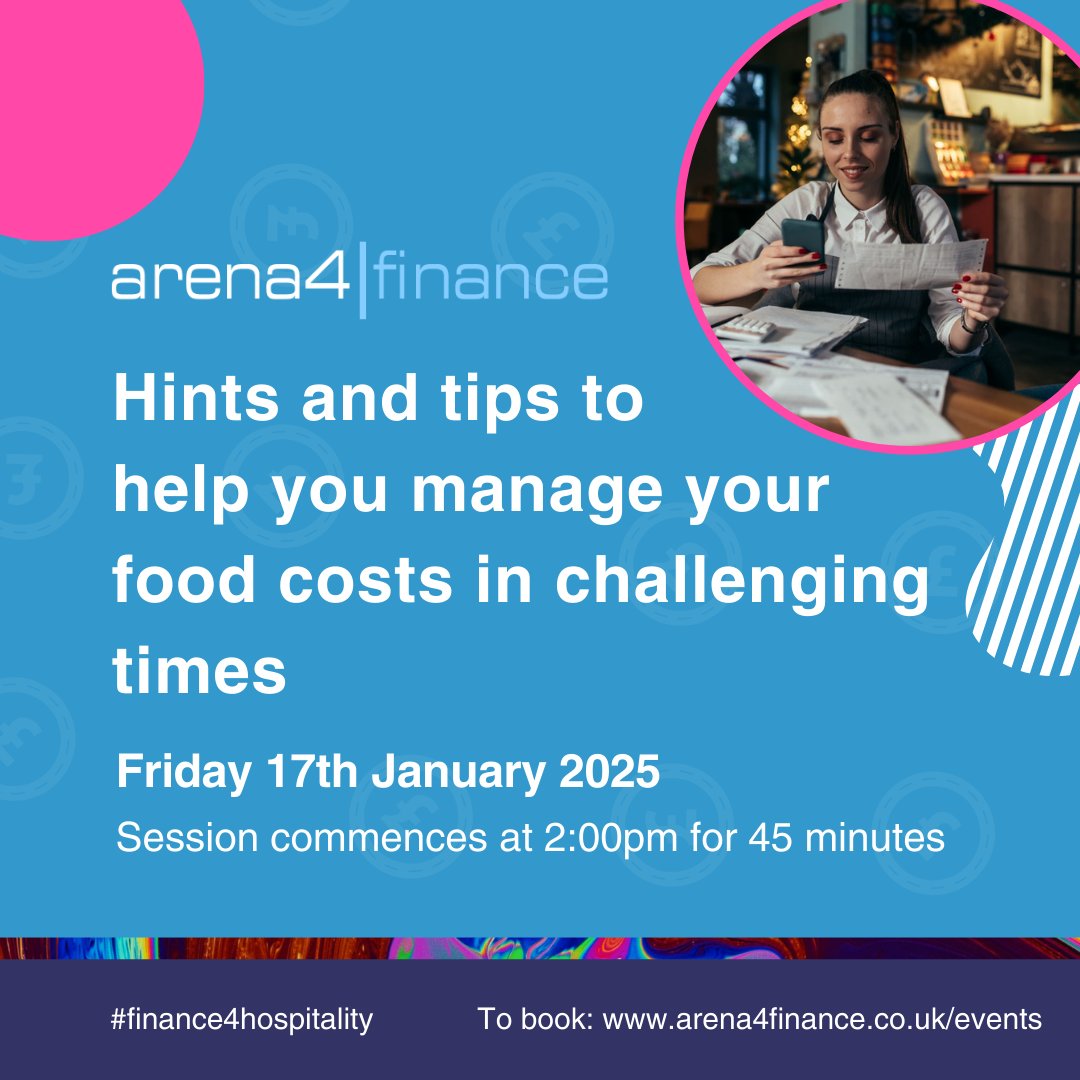 arena4|finance

Hints and tips to help you manage your food costs in challenging times

Friday 17th January 2025

Session commences at 2:00pm for 45 minutes

#finance4hospitality

To book: www.arena4finance.co.uk/events